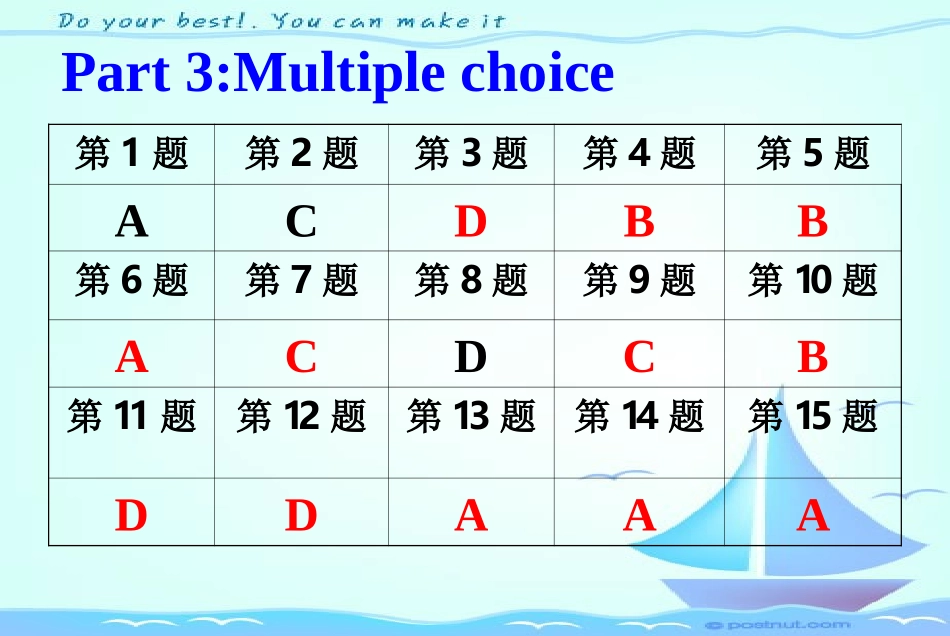 Do your best!. You can make it

Part 3:Multiple choice

| 第 1 题 | 第 2 题 | 第 3 题 | 第 4 题 | 第 5 题 |
|---|---|---|---|---|
| A | C | D | B | B |
| 第 6 题 | 第 7 题 | 第 8 题 | 第 9 题 | 第 10 题 |
| A | C | D | C | B |
| 第 11 题 | 第 12 题 | 第 13 题 | 第 14 题 | 第 15 题 |
| D | D | A | A | A |

© postnut.com